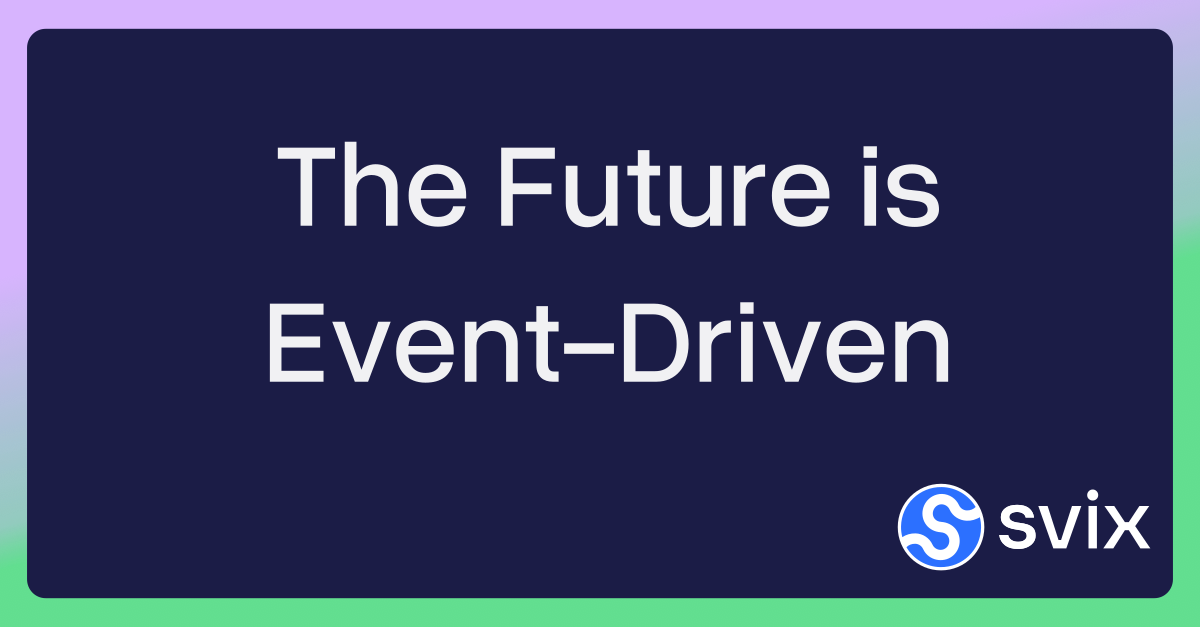 The Future is Event-Driven

svix